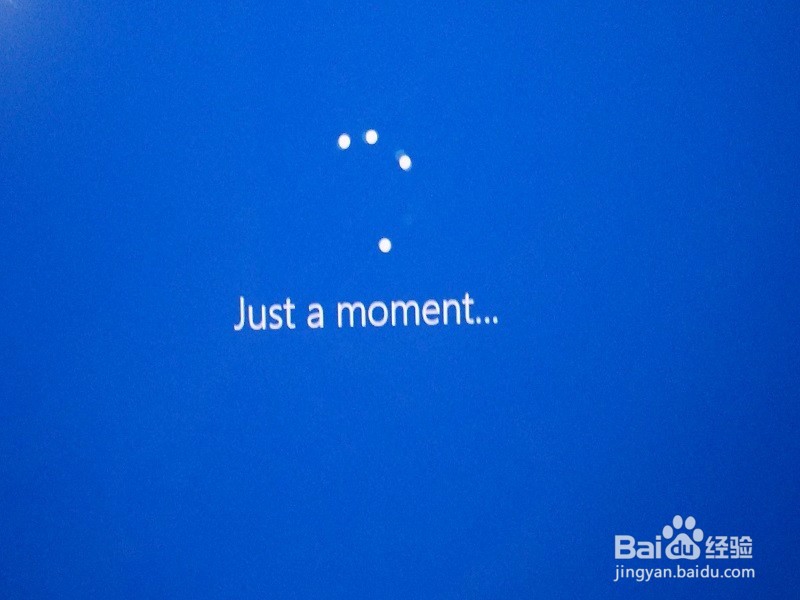 Just a moment...

Baidu经验
jingyan.baidu.com